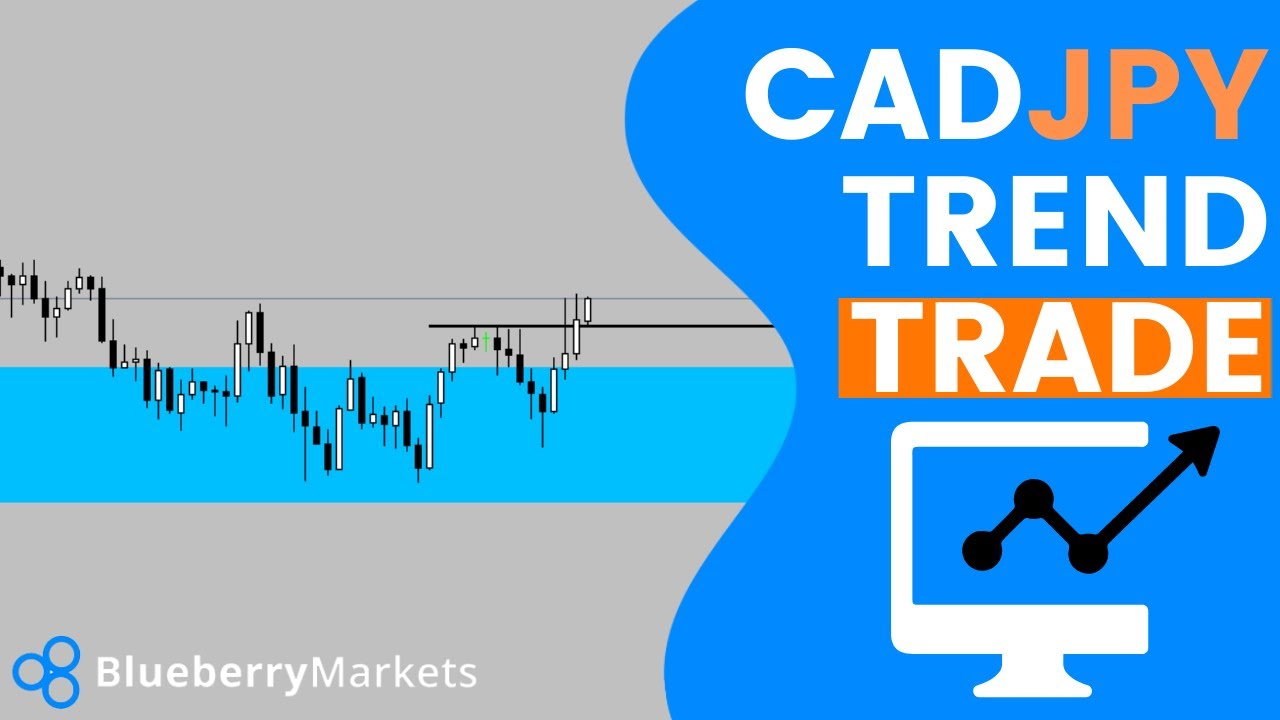 CADJPY
TREND
TRADE

BlueberryMarkets